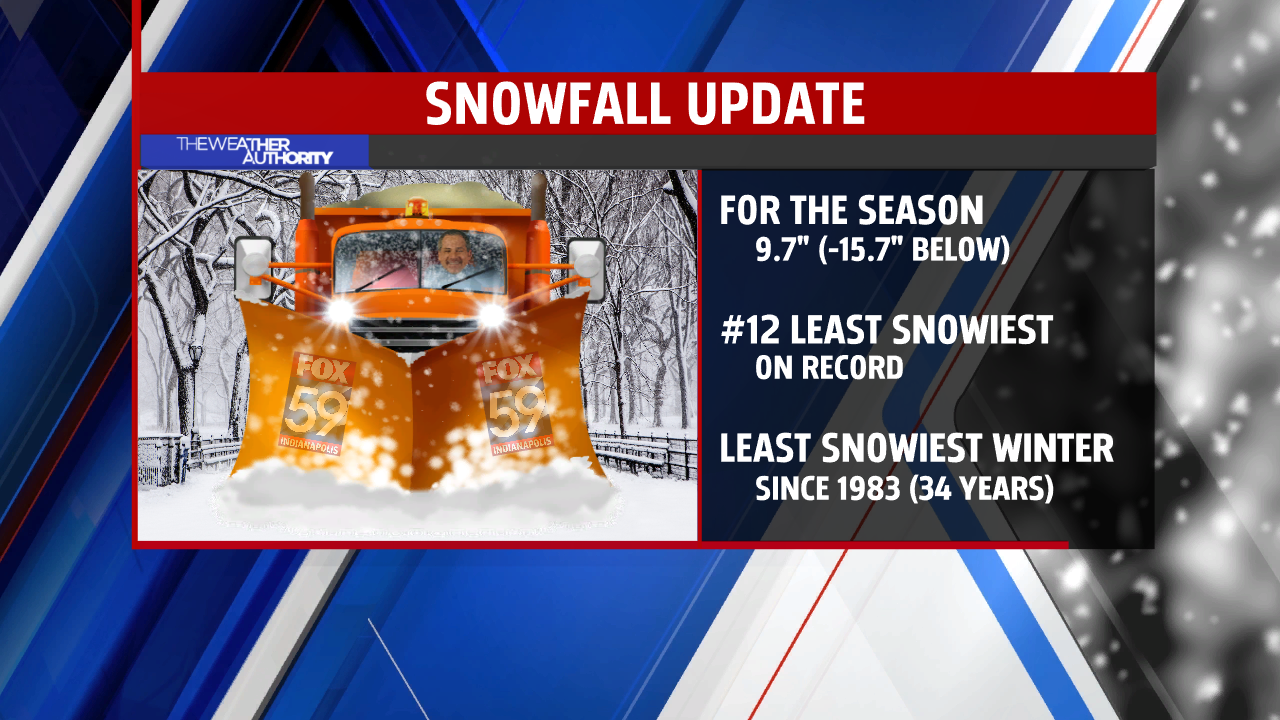 SNOWFALL UPDATE

THE WEATHER AUTHORITY

FOX 59 INDIANAPOLIS

FOX 59 INDIANAPOLIS

FOR THE SEASON
9.7" (-15.7" BELOW)

#12 LEAST SNOWIEST
ON RECORD

LEAST SNOWIEST WINTER
SINCE 1983 (34 YEARS)